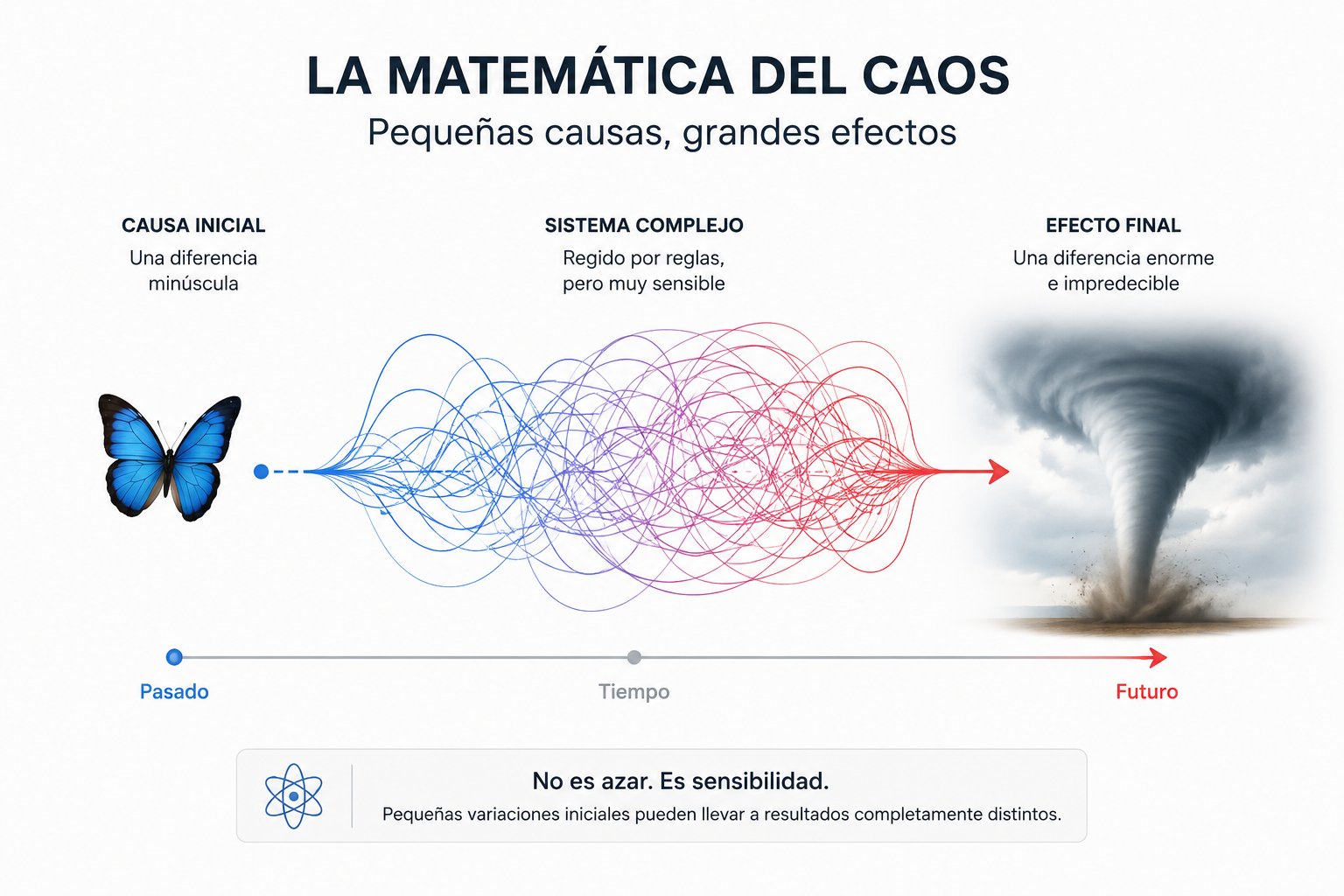 LA MATEMÁTICA DEL CAOS
Pequeñas causas, grandes efectos

CAUSA INICIAL
Una diferencia minúscula

SISTEMA COMPLEJO
Regido por reglas, pero muy sensible

EFECTO FINAL
Una diferencia enorme e impredecible

Pasado
Tiempo
Futuro

No es azar. Es sensibilidad.
Pequeñas variaciones iniciales pueden llevar a resultados completamente distintos.